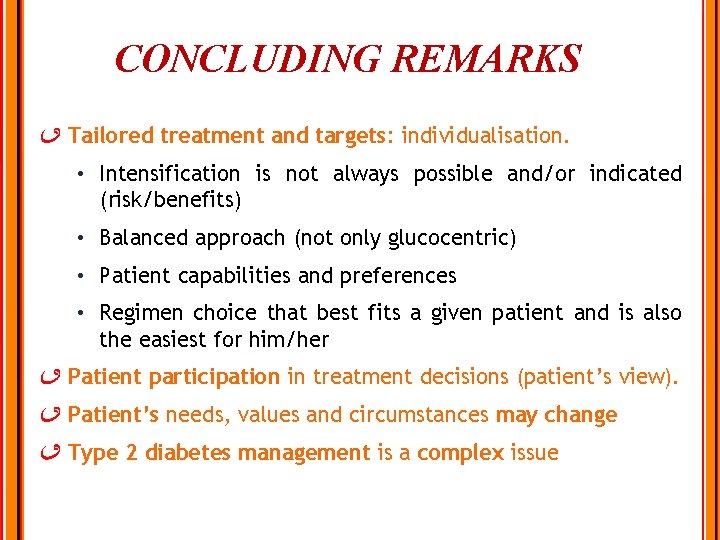 CONCLUDING REMARKS

Tailored treatment and targets: individualisation.

• Intensification is not always possible and/or indicated (risk/benefits)

• Balanced approach (not only glucocentric)

• Patient capabilities and preferences

• Regimen choice that best fits a given patient and is also the easiest for him/her

Patient participation in treatment decisions (patient's view).

Patient's needs, values and circumstances may change

Type 2 diabetes management is a complex issue